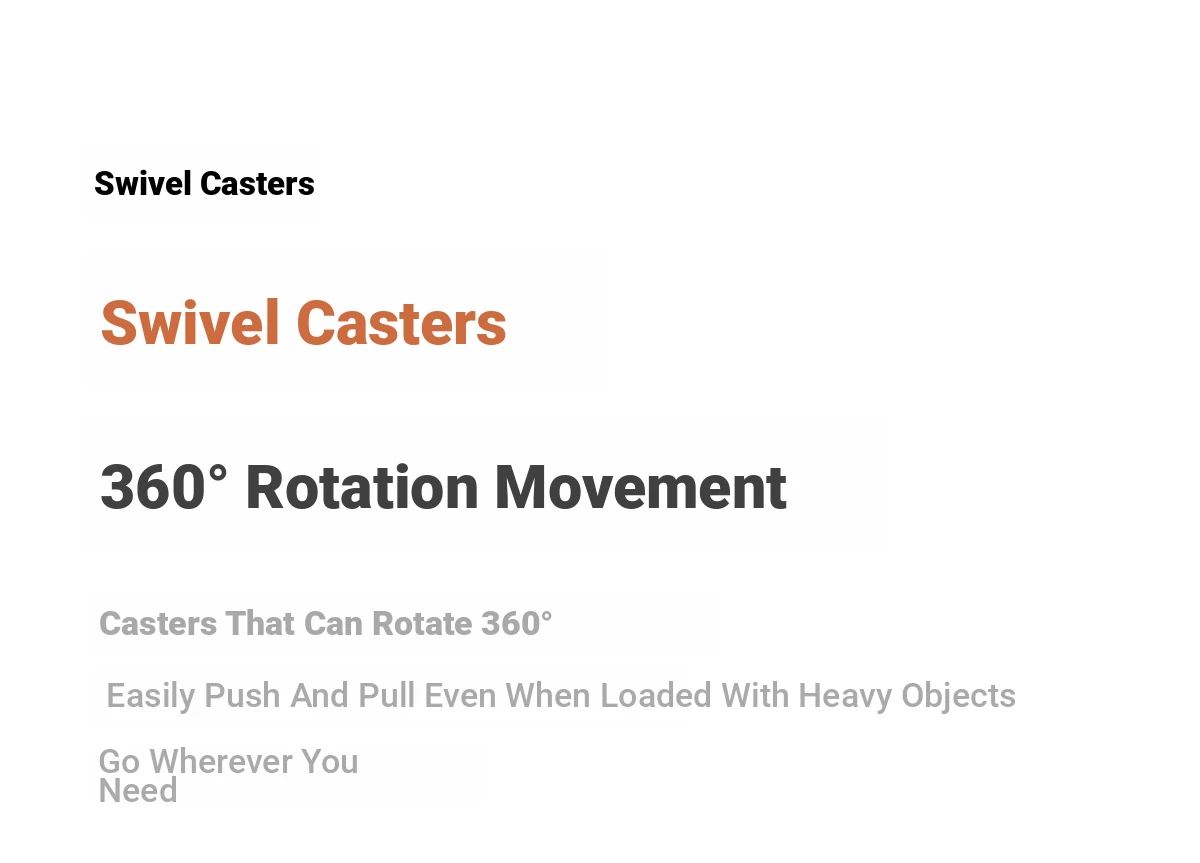 Swivel Casters

Swivel Casters

360° Rotation Movement

Casters That Can Rotate 360°

Easily Push And Pull Even When Loaded With Heavy Objects

Go Wherever You Need